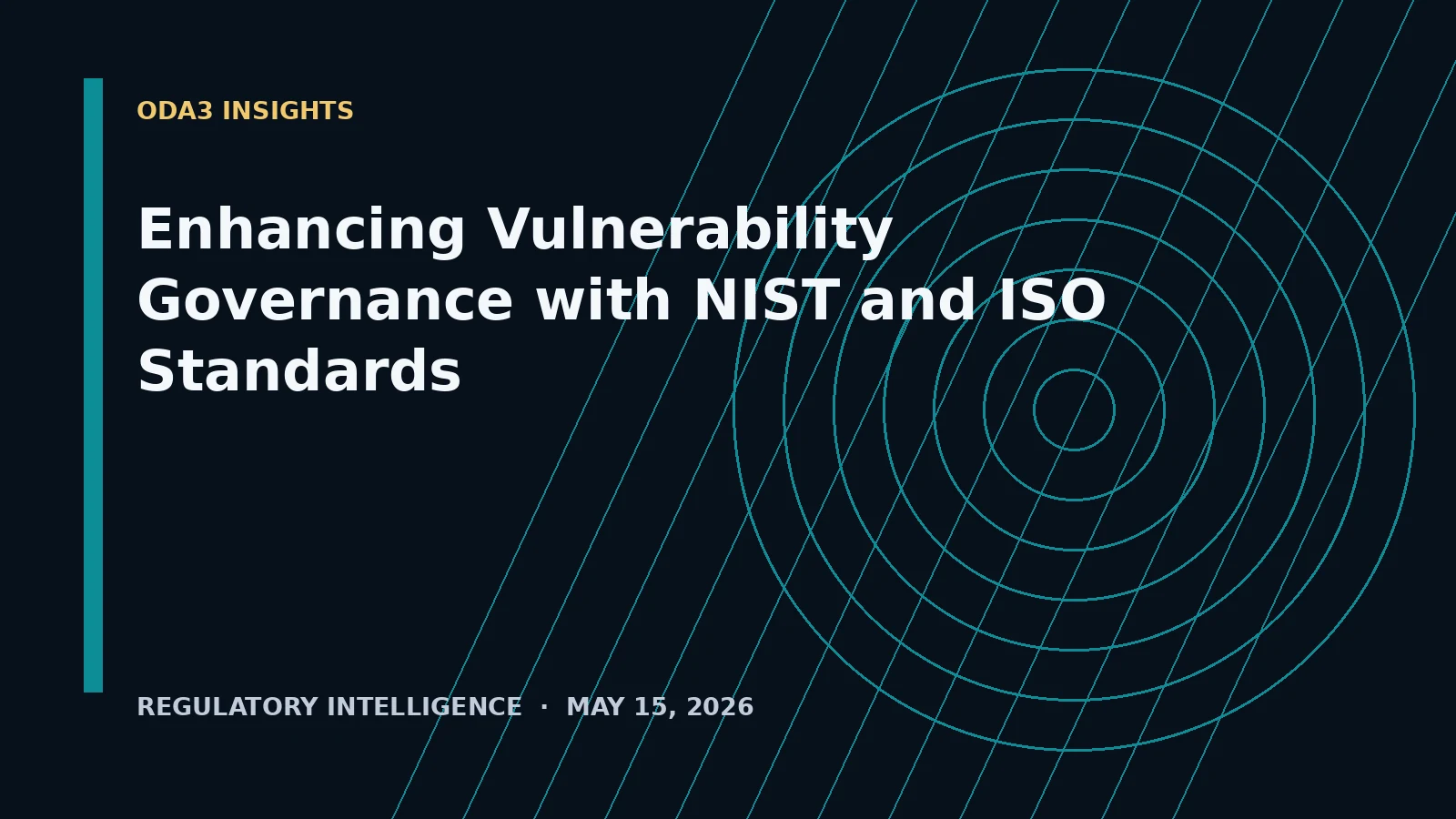 ODA3 INSIGHTS

Enhancing Vulnerability Governance with NIST and ISO Standards

REGULATORY INTELLIGENCE · MAY 15, 2026